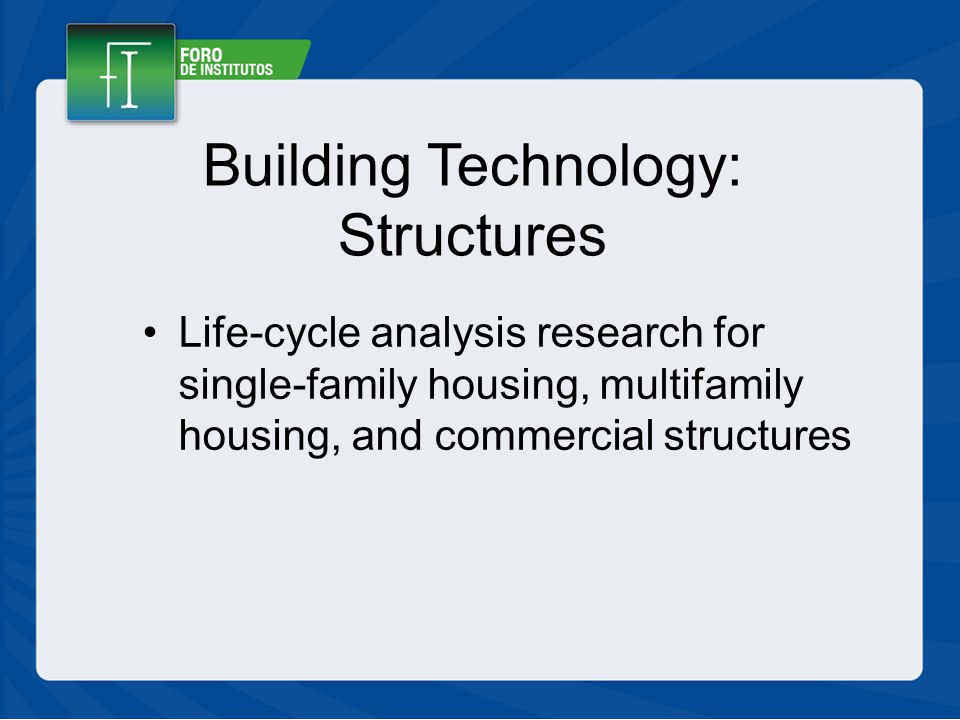 FI FORO DE INSTITUTOS

Building Technology: Structures

• Life-cycle analysis research for single-family housing, multifamily housing, and commercial structures